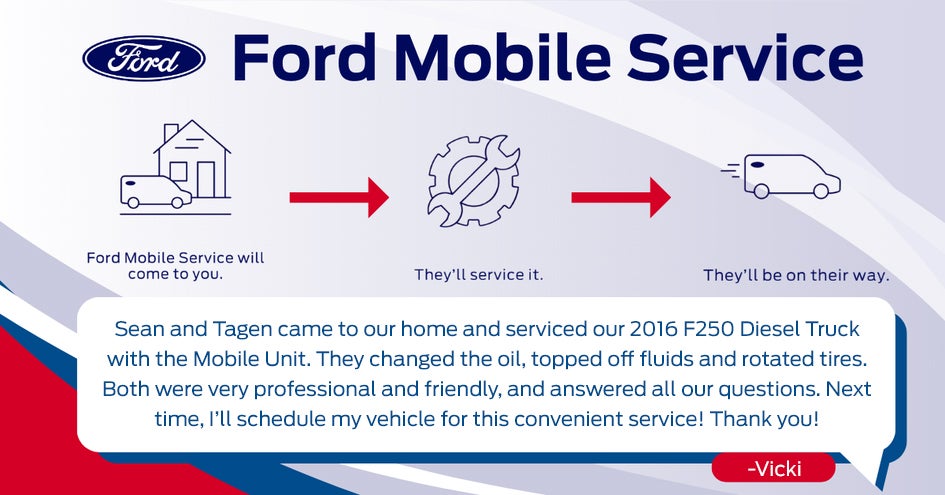 Ford

Ford Mobile Service

Ford Mobile Service will come to you.

They'll service it.

They'll be on their way.

Sean and Tagen came to our home and serviced our 2016 F250 Diesel Truck with the Mobile Unit. They changed the oil, topped off fluids and rotated tires. Both were very professional and friendly, and answered all our questions. Next time, I'll schedule my vehicle for this convenient service! Thank you!

-Vicki